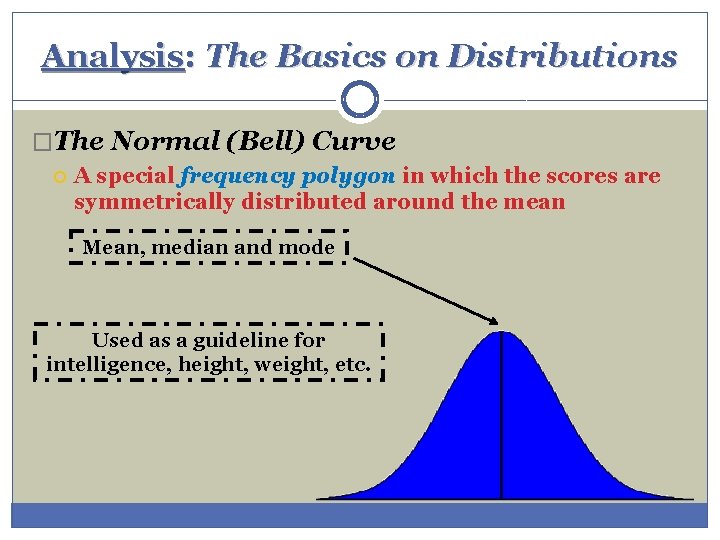 Analysis: The Basics on Distributions

The Normal (Bell) Curve

A special frequency polygon in which the scores are symmetrically distributed around the mean

Mean, median and mode

Used as a guideline for intelligence, height, weight, etc.